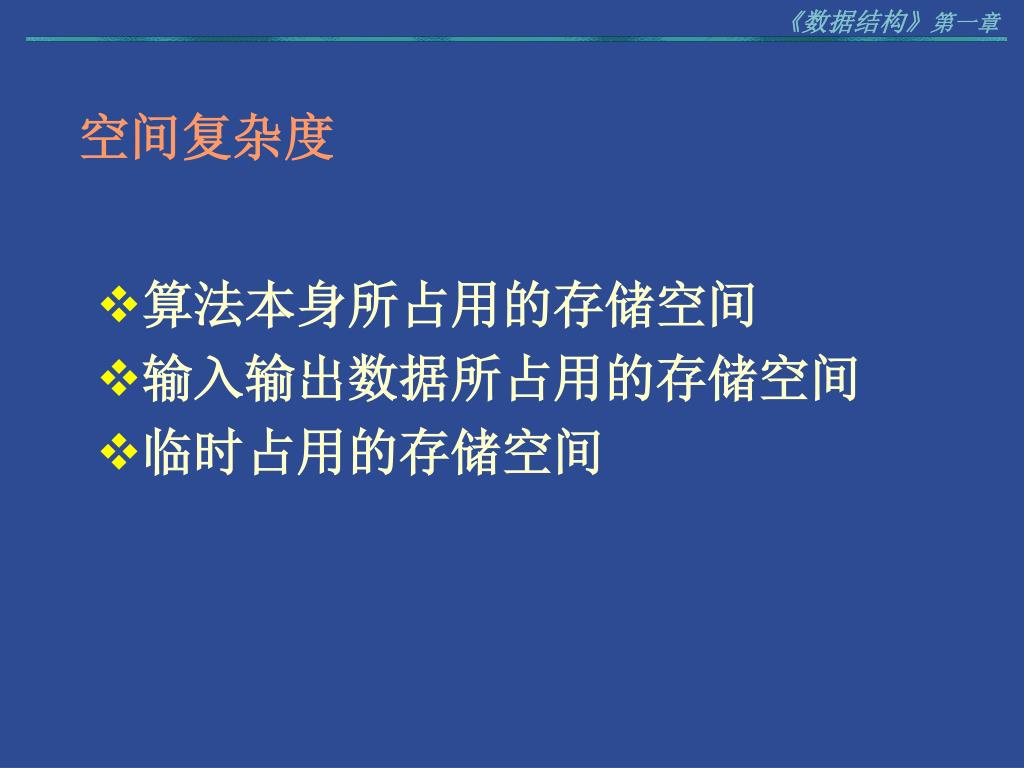 《数据结构》第一章

空间复杂度

❖算法本身所占用的存储空间
❖输入输出数据所占用的存储空间
❖临时占用的存储空间